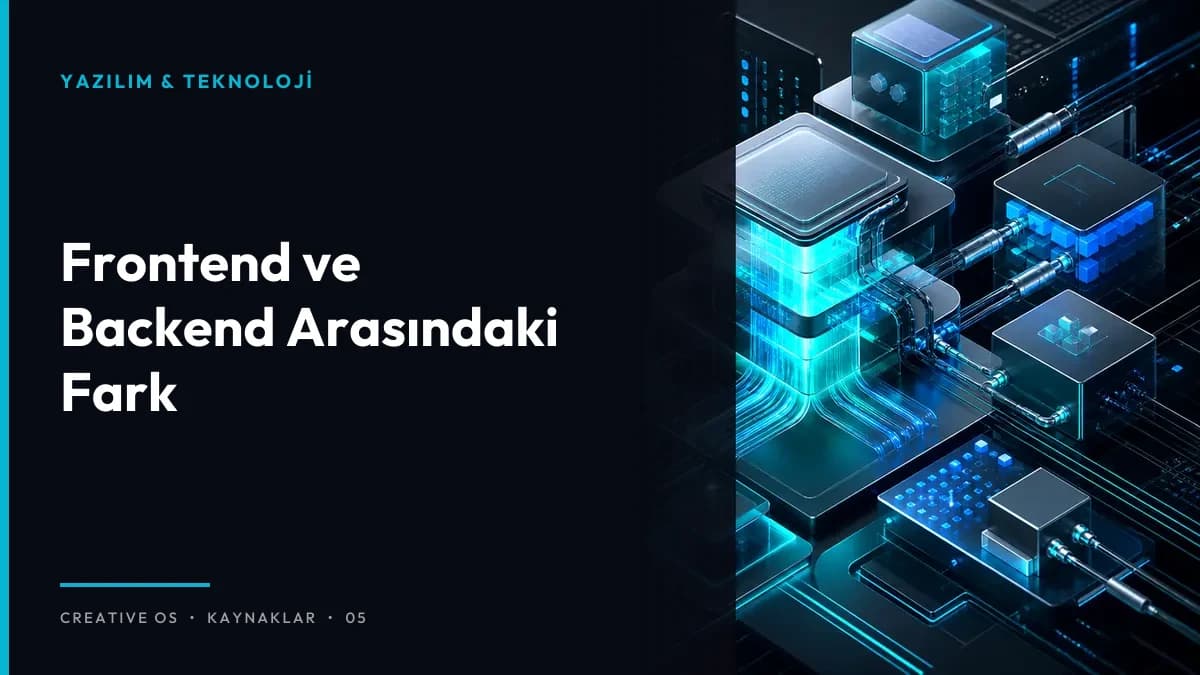 YAZILIM & TEKNOLOJİ

Frontend ve Backend Arasındaki Fark

CREATIVE OS • KAYNAKLAR • 05